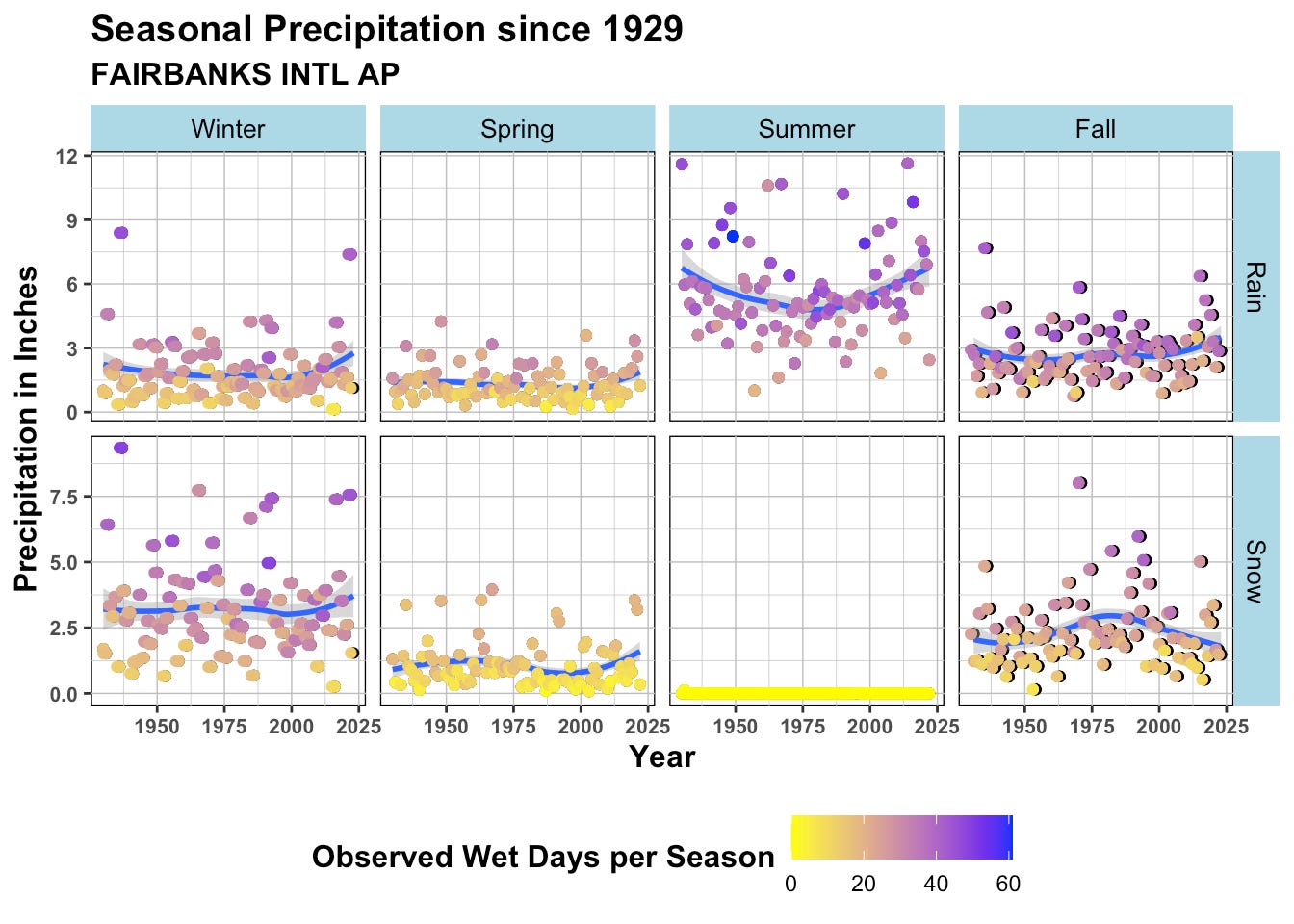 Seasonal Precipitation since 1929
FAIRBANKS INTL AP

Winter
Spring
Summer
Fall

Rain
Snow

Precipitation in Inches

12
9
6
3
0

7.5
5.0
2.5
0.0

1950 1975 2000 2025
1950 1975 2000 2025
1950 1975 2000 2025
1950 1975 2000 2025

Year

Observed Wet Days per Season
0 20 40 60